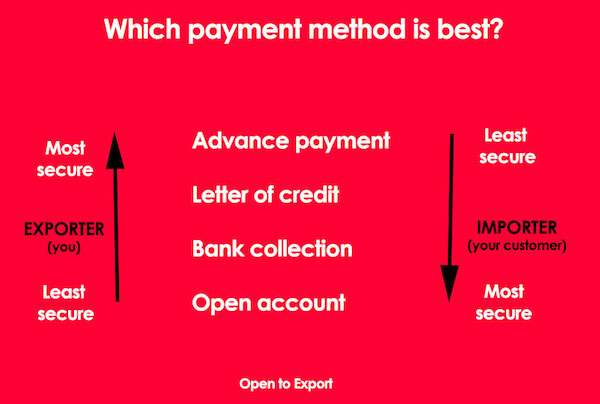 Which payment method is best?

Most secure

EXPORTER (you)

Least secure

Advance payment

Letter of credit

Bank collection

Open account

Least secure

IMPORTER (your customer)

Most secure

Open to Export